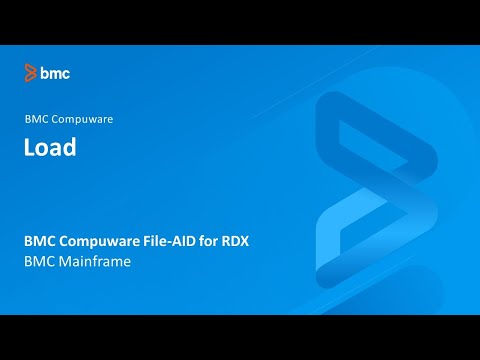 bmc

BMC Compuware

Load

BMC Compuware File-AID for RDX
BMC Mainframe